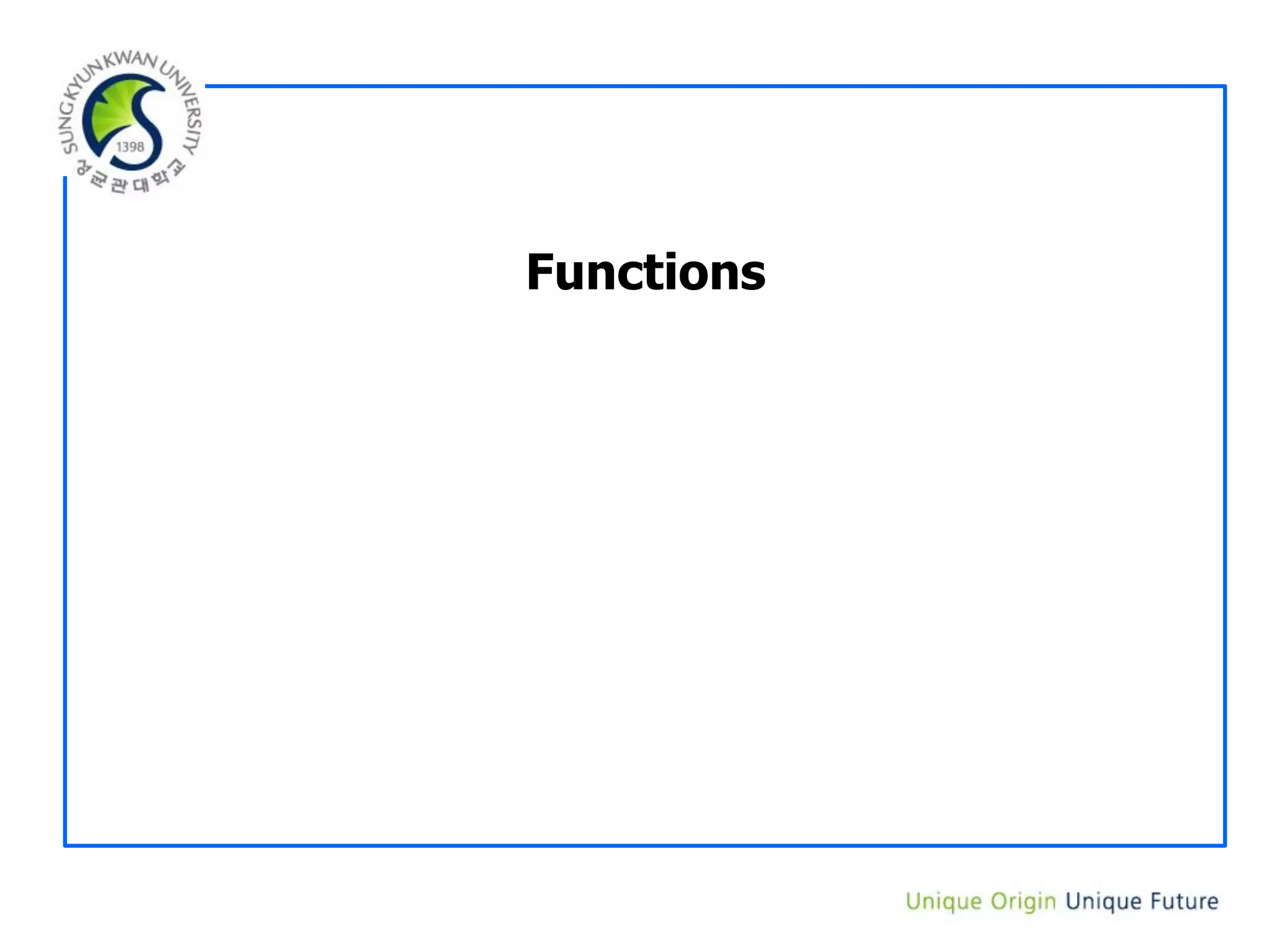 SUNGKYUNKWAN UNIVERSITY
1398
성균관대학교

Functions

Unique Origin Unique Future